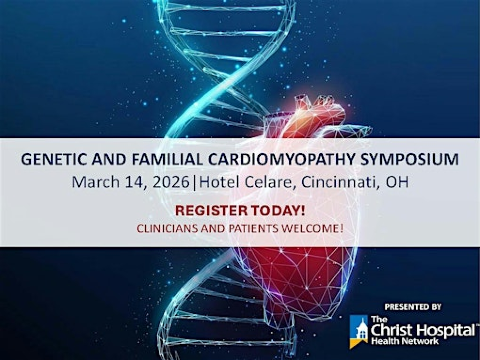 GENETIC AND FAMILIAL CARDIOMYOPATHY SYMPOSIUM
March 14, 2026|Hotel Celare, Cincinnati, OH

REGISTER TODAY!
CLINICIANS AND PATIENTS WELCOME!

PRESENTED BY
The Christ Hospital™ Health Network